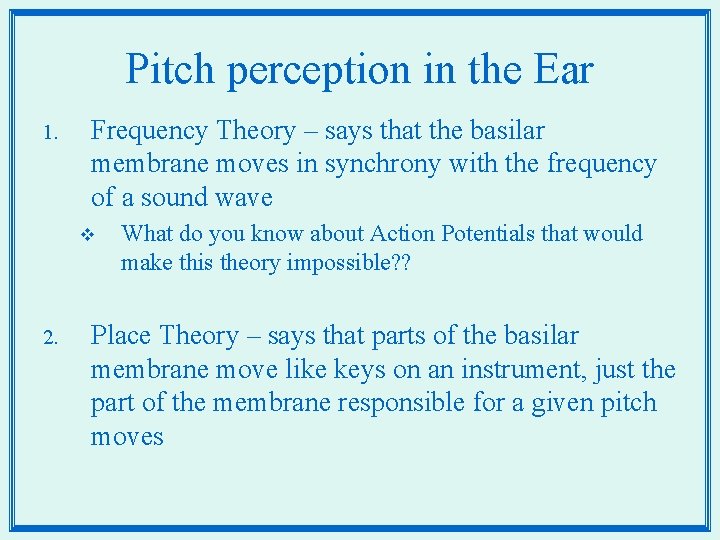 Pitch perception in the Ear

1. Frequency Theory – says that the basilar membrane moves in synchrony with the frequency of a sound wave

❖ What do you know about Action Potentials that would make this theory impossible??

2. Place Theory – says that parts of the basilar membrane move like keys on an instrument, just the part of the membrane responsible for a given pitch moves